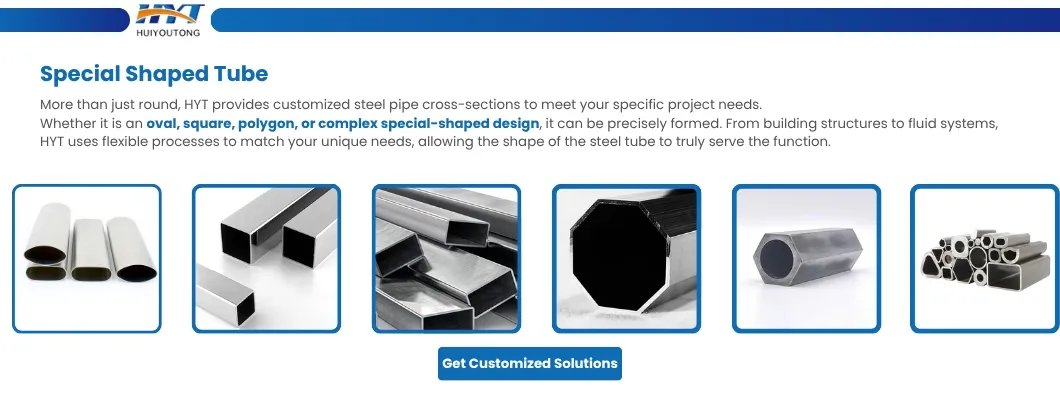 HYT
HUIYOUTONG

Special Shaped Tube

More than just round, HYT provides customized steel pipe cross-sections to meet your specific project needs.
Whether it is an oval, square, polygon, or complex special-shaped design, it can be precisely formed. From building structures to fluid systems, HYT uses flexible processes to match your unique needs, allowing the shape of the steel tube to truly serve the function.

Get Customized Solutions